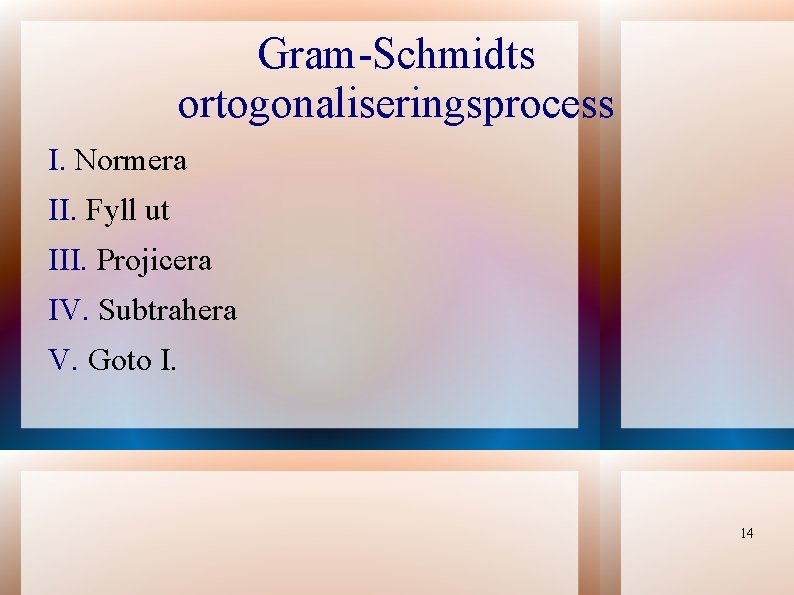 Gram-Schmidts ortogonaliseringsprocess

I. Normera

II. Fyll ut

III. Projicera

IV. Subtrahera

V. Goto I.

14